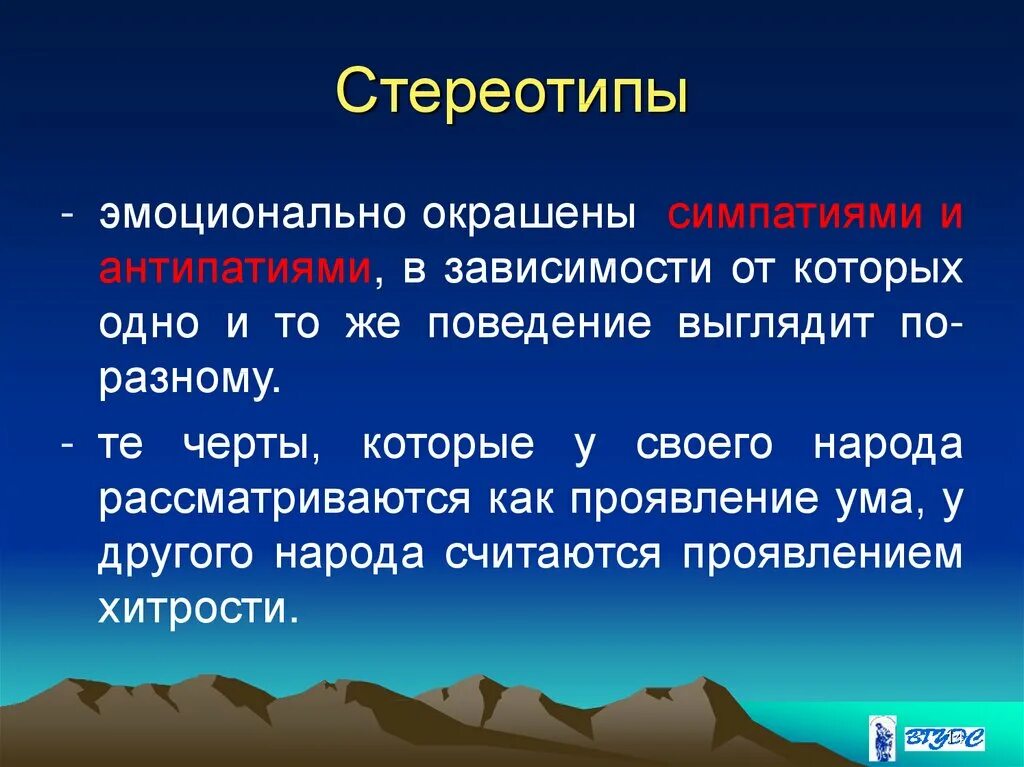 Стереотипы

- эмоционально окрашены симпатиями и антипатиями, в зависимости от которых одно и то же поведение выглядит по-разному.

- те черты, которые у своего народа рассматриваются как проявление ума, у другого народа считаются проявлением хитрости.

ВГУЭС